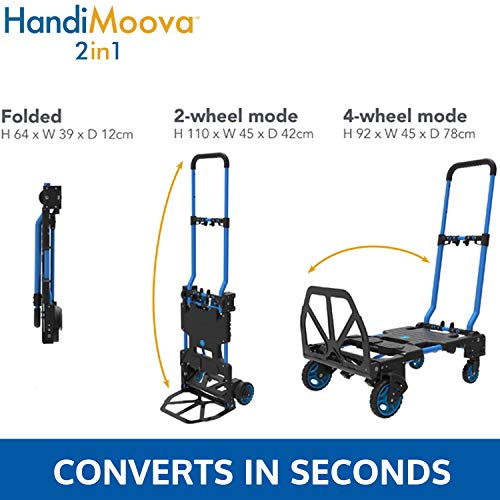 HandiMoova™
2in1

Folded
H 64 x W 39 x D 12cm

2-wheel mode
H 110 x W 45 x D 42cm

4-wheel mode
H 92 x W 45 x D 78cm

CONVERTS IN SECONDS